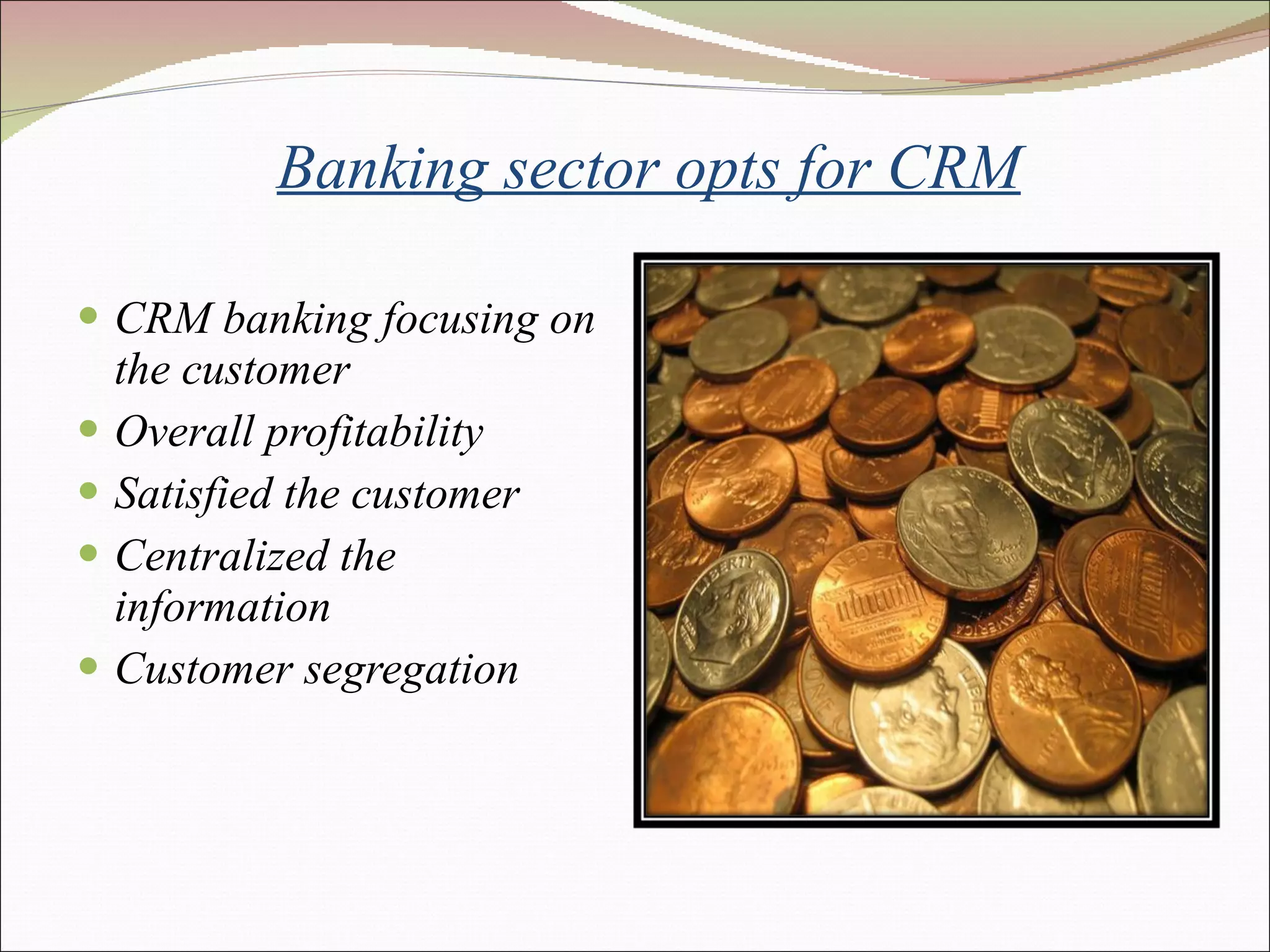 Banking sector opts for CRM

- CRM banking focusing on the customer
- Overall profitability
- Satisfied the customer
- Centralized the information
- Customer segregation